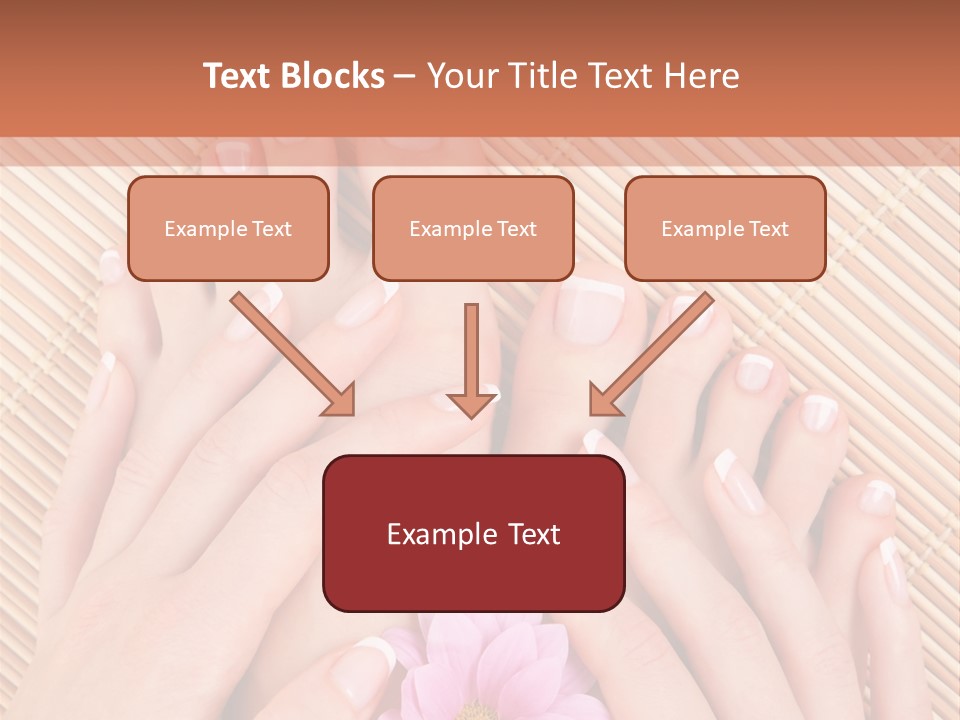 Text Blocks – Your Title Text Here

Example Text

Example Text

Example Text

Example Text